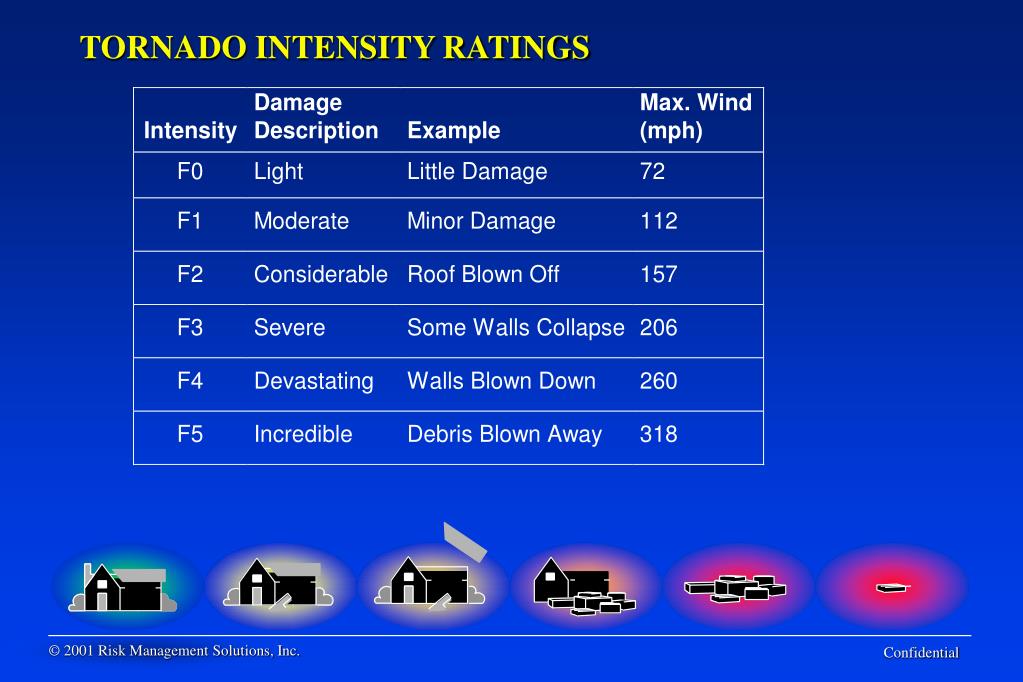 TORNADO INTENSITY RATINGS

| Intensity | Damage Description | Example | Max. Wind (mph) |
|---|---|---|---|
| F0 | Light | Little Damage | 72 |
| F1 | Moderate | Minor Damage | 112 |
| F2 | Considerable | Roof Blown Off | 157 |
| F3 | Severe | Some Walls Collapse | 206 |
| F4 | Devastating | Walls Blown Down | 260 |
| F5 | Incredible | Debris Blown Away | 318 |

© 2001 Risk Management Solutions, Inc.

Confidential